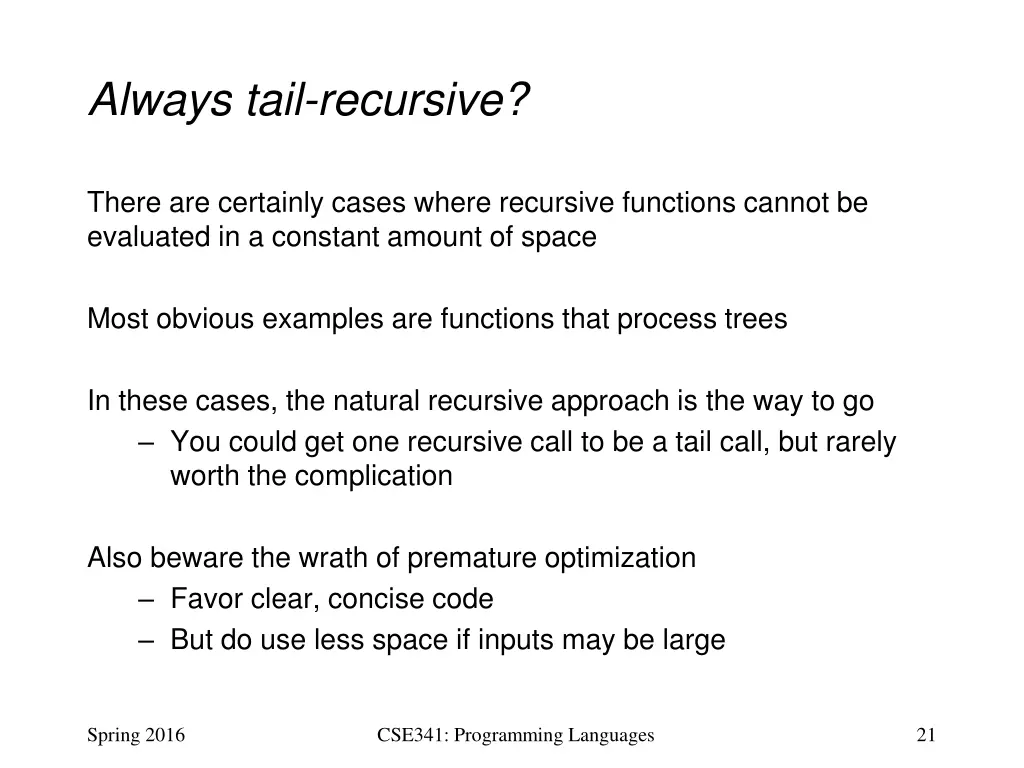 Always tail-recursive?

There are certainly cases where recursive functions cannot be evaluated in a constant amount of space

Most obvious examples are functions that process trees

In these cases, the natural recursive approach is the way to go
– You could get one recursive call to be a tail call, but rarely worth the complication

Also beware the wrath of premature optimization
– Favor clear, concise code
– But do use less space if inputs may be large

Spring 2016

CSE341: Programming Languages

21